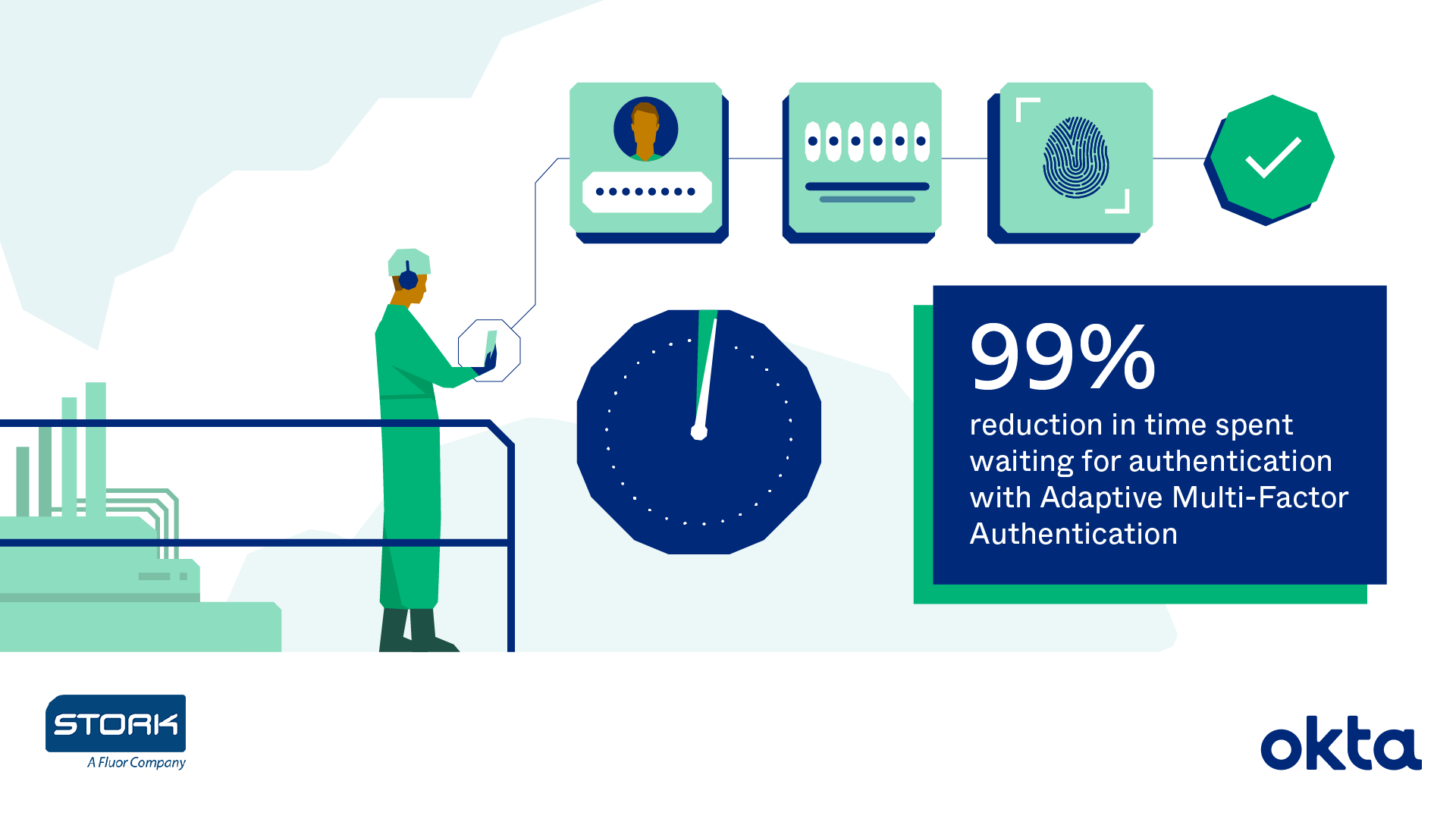 99%
reduction in time spent waiting for authentication with Adaptive Multi-Factor Authentication

STORK
A Fluor Company

okta